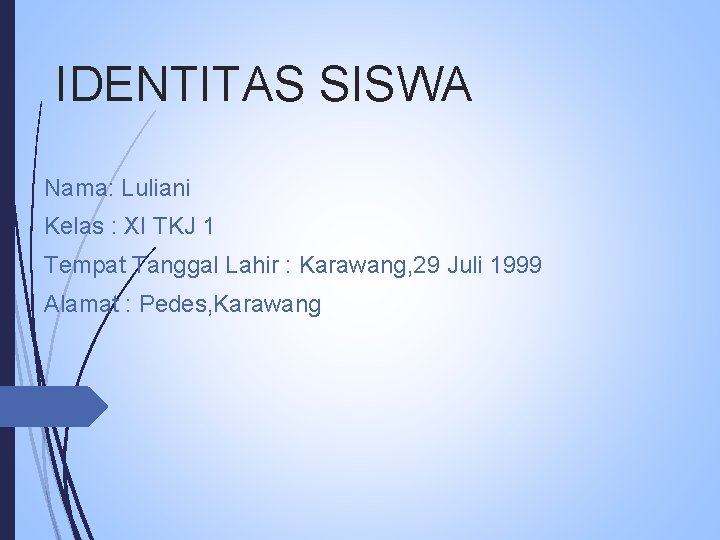 IDENTITAS SISWA

Nama: Luliani

Kelas : XI TKJ 1

Tempat Tanggal Lahir : Karawang,29 Juli 1999

Alamat : Pedes,Karawang